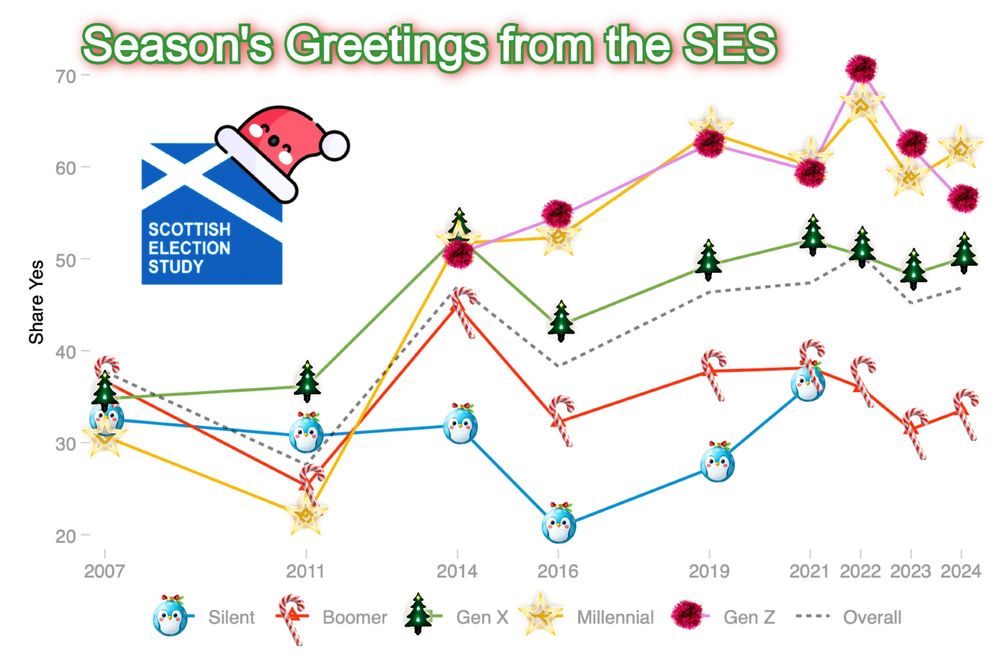 Season's Greetings from the SES

SCOTTISH ELECTION STUDY

Share Yes

70
60
50
40
30
20

2007 2011 2014 2016 2019 2021 2022 2023 2024

Silent Boomer Gen X Millennial Gen Z Overall